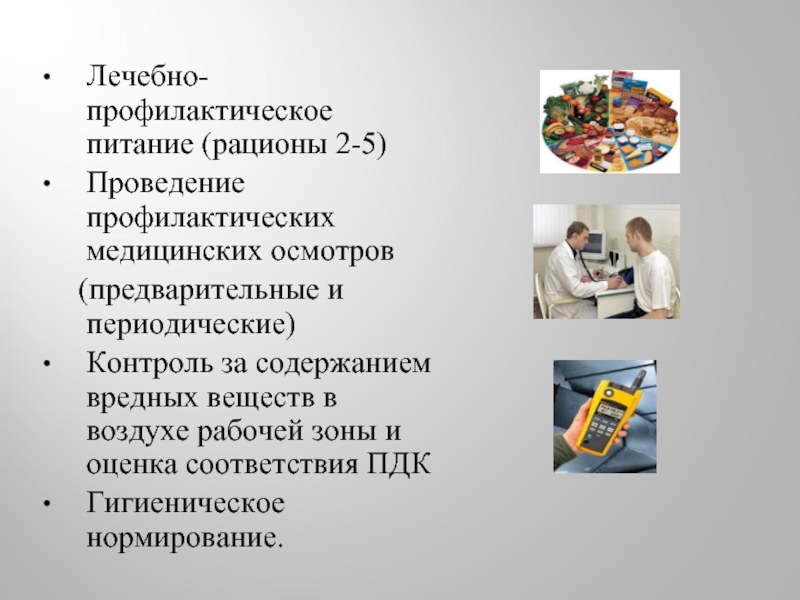 • Лечебно-профилактическое питание (рационы 2-5)
• Проведение профилактических медицинских осмотров (предварительные и периодические)
• Контроль за содержанием вредных веществ в воздухе рабочей зоны и оценка соответствия ПДК
• Гигиеническое нормирование.